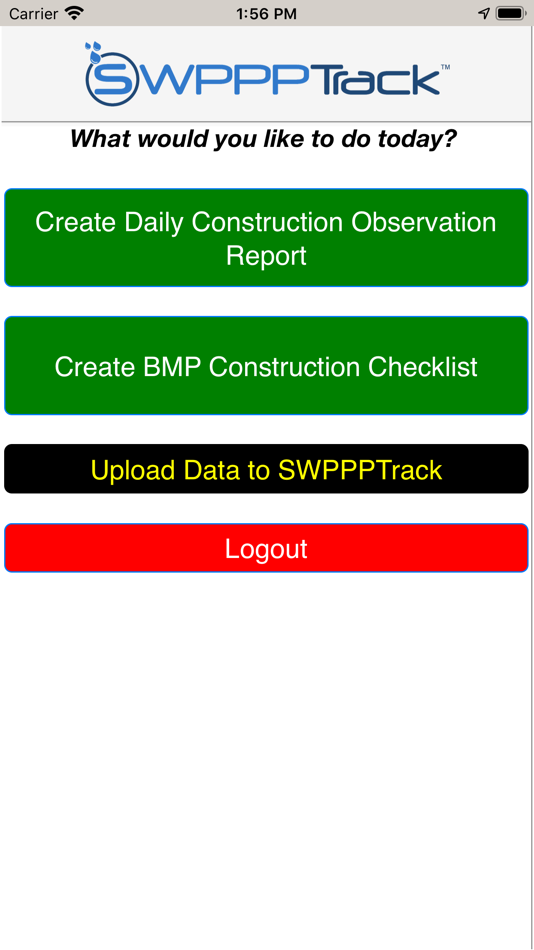 Carrier 1:56 PM

SWPPPTrack™

What would you like to do today?

Create Daily Construction Observation Report

Create BMP Construction Checklist

Upload Data to SWPPPTrack

Logout